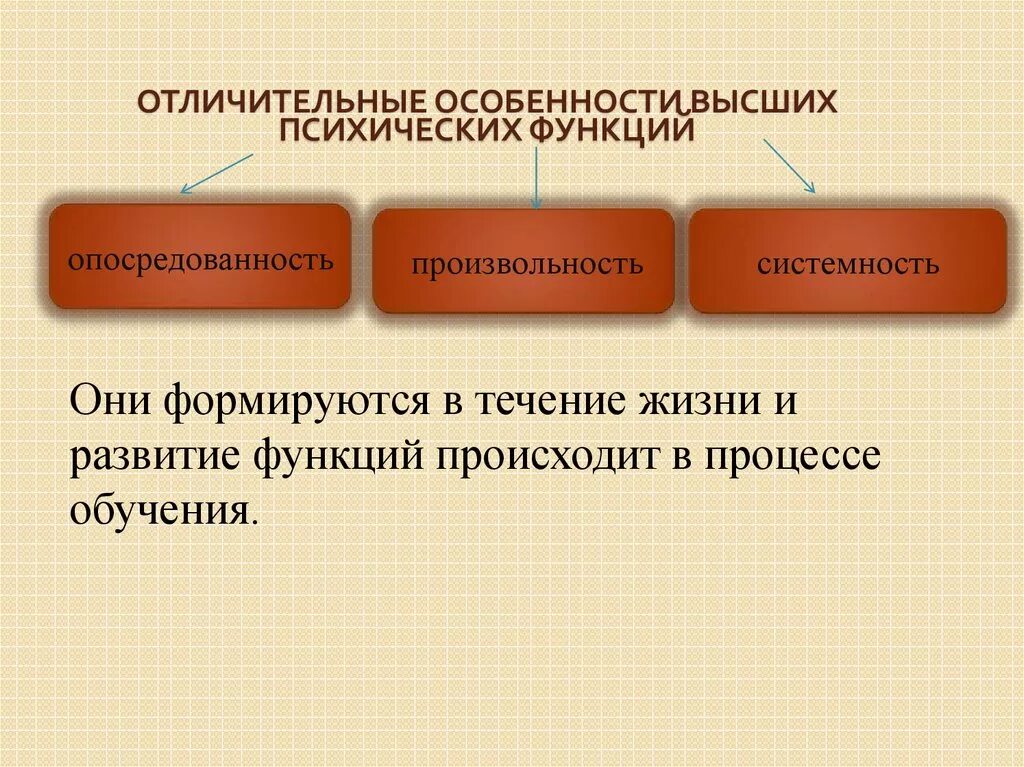 ОТЛИЧИТЕЛЬНЫЕ ОСОБЕННОСТИ ВЫСШИХ ПСИХИЧЕСКИХ ФУНКЦИЙ

опосредованность

произвольность

системность

Они формируются в течение жизни и развитие функций происходит в процессе обучения.